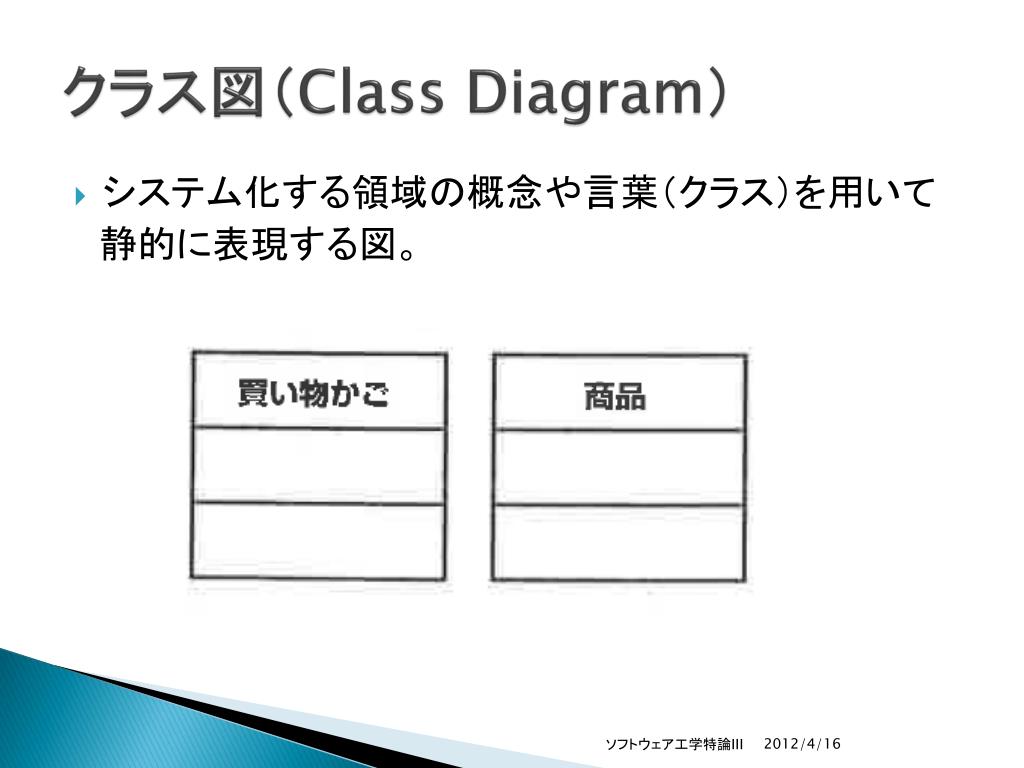 クラス図（Class Diagram）

システム化する領域の概念や言葉（クラス）を用いて静的に表現する図。

買い物かご

商品

ソフトウェア工学特論III 2012/4/16